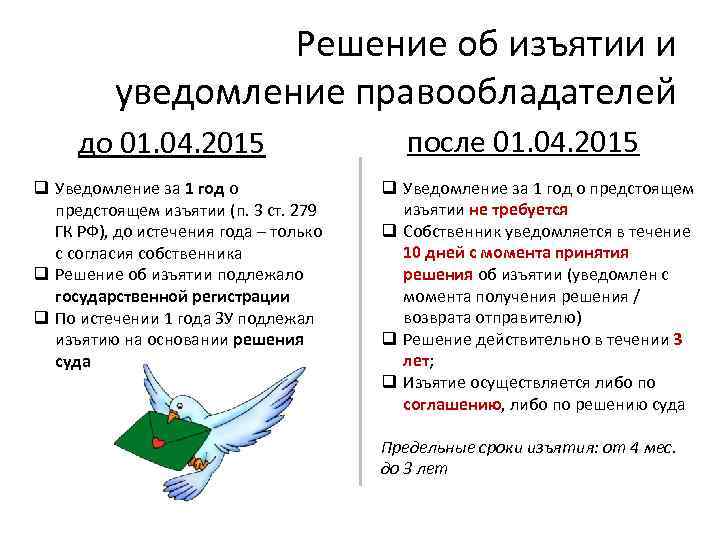 Решение об изъятии и уведомление правообладателей

до 01.04.2015

❑ Уведомление за 1 год о предстоящем изъятии (п. 3 ст. 279 ГК РФ), до истечения года – только с согласия собственника
❑ Решение об изъятии подлежало государственной регистрации
❑ По истечении 1 года ЗУ подлежал изъятию на основании решения суда

после 01.04.2015

❑ Уведомление за 1 год о предстоящем изъятии не требуется
❑ Собственник уведомляется в течение 10 дней с момента принятия решения об изъятии (уведомлен с момента получения решения / возврата отправителю)
❑ Решение действительно в течении 3 лет;
❑ Изъятие осуществляется либо по соглашению, либо по решению суда

Предельные сроки изъятия: от 4 мес. до 3 лет